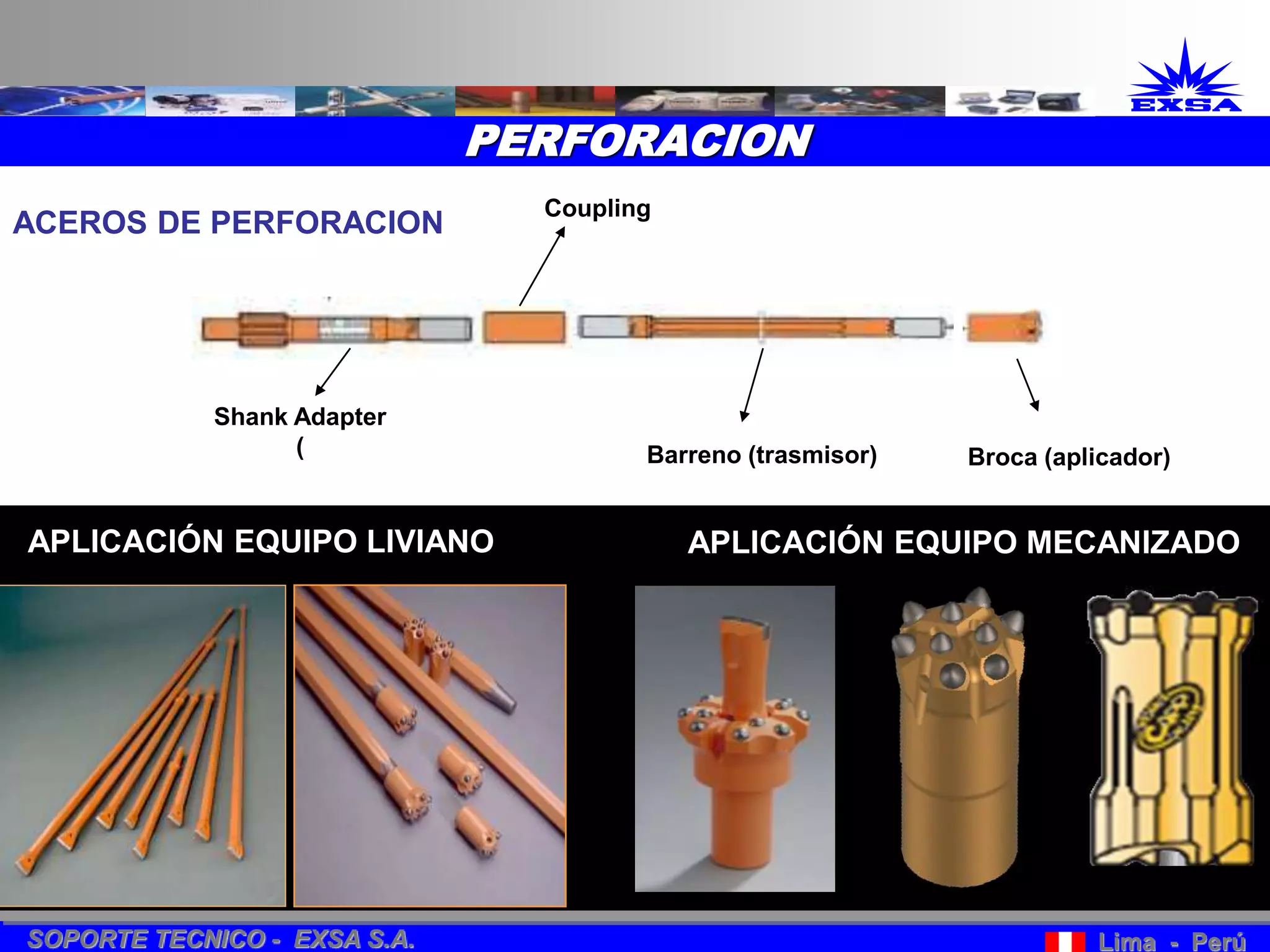 EXSA

PERFORACION

ACEROS DE PERFORACION

Coupling

Shank Adapter
(

Barreno (trasmisor)

Broca (aplicador)

APLICACIÓN EQUIPO LIVIANO

APLICACIÓN EQUIPO MECANIZADO

SOPORTE TECNICO - EXSA S.A.

Lima - Perú